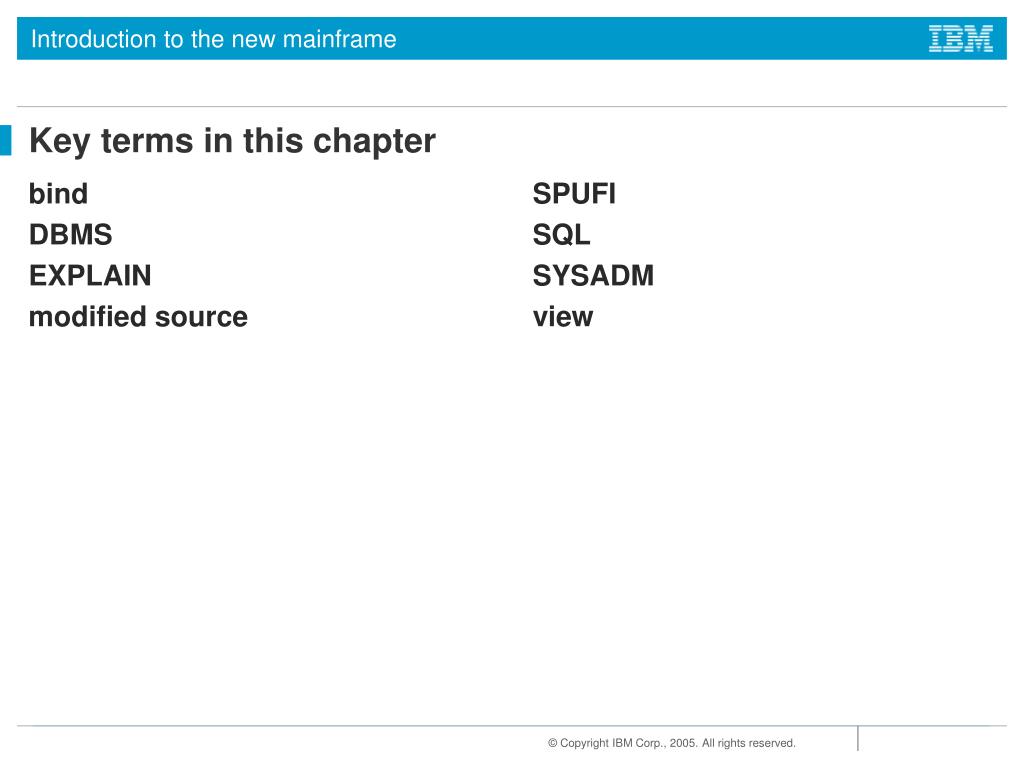 Introduction to the new mainframe

IBM

Key terms in this chapter

bind
DBMS
EXPLAIN
modified source

SPUFI
SQL
SYSADM
view

© Copyright IBM Corp., 2005. All rights reserved.